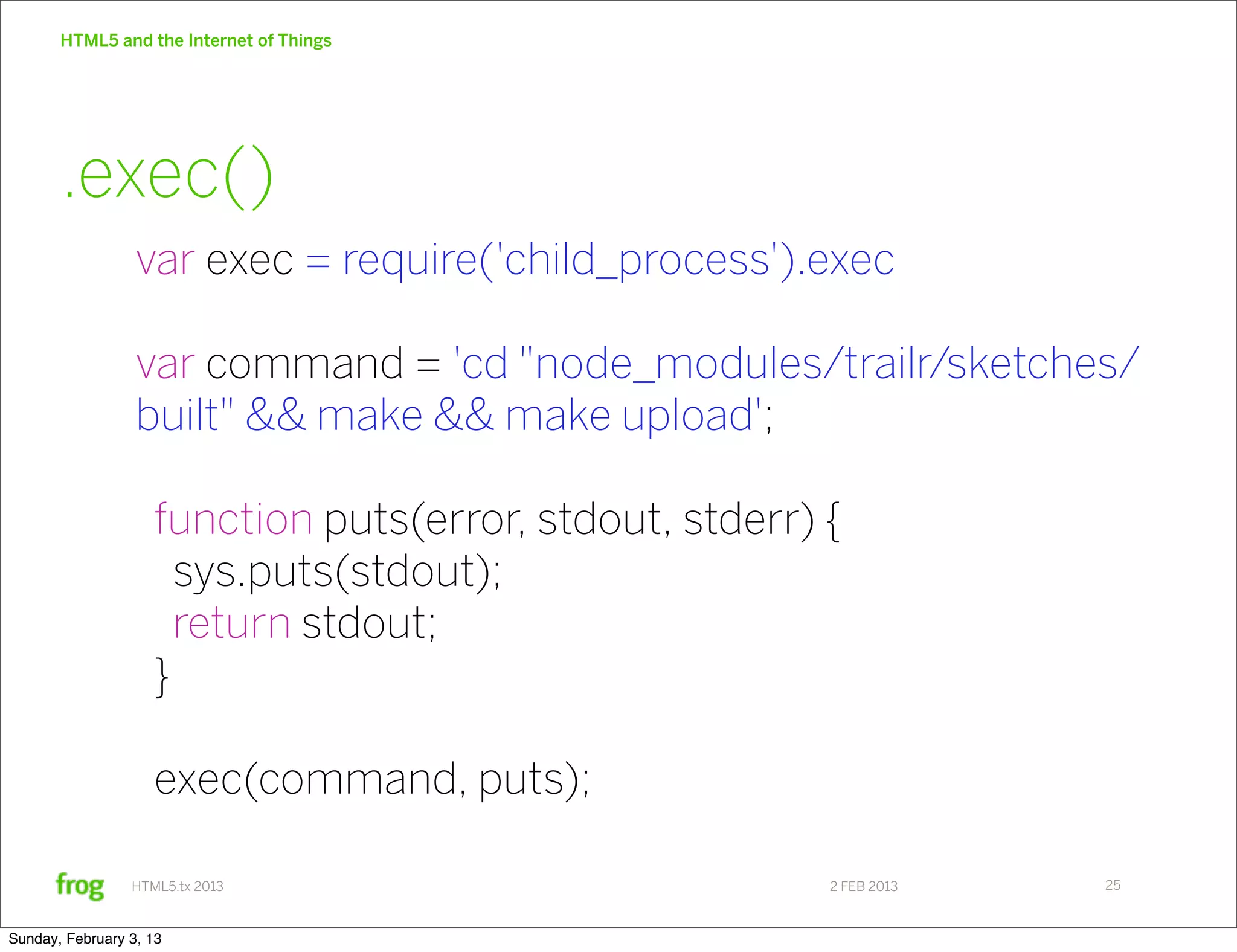 HTML5 and the Internet of Things

.exec()

var exec = require('child_process').exec

var command = 'cd "node_modules/trailr/sketches/built" && make && make upload';

function puts(error, stdout, stderr) {
sys.puts(stdout);
return stdout;
}

exec(command, puts);

frog HTML5.tx 2013 2 FEB 2013 25

Sunday, February 3, 13